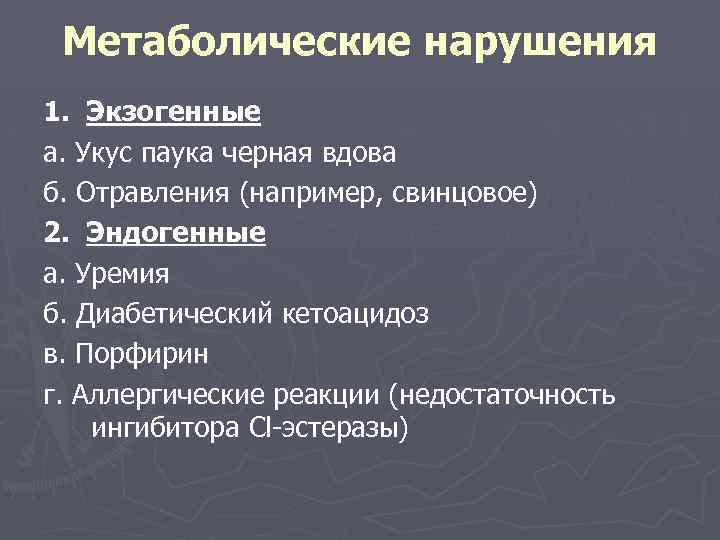 Метаболические нарушения

1. Экзогенные

а. Укус паука черная вдова

б. Отравления (например, свинцовое)

2. Эндогенные

а. Уремия

б. Диабетический кетоацидоз

в. Порфирин

г. Аллергические реакции (недостаточность ингибитора Cl-эстеразы)